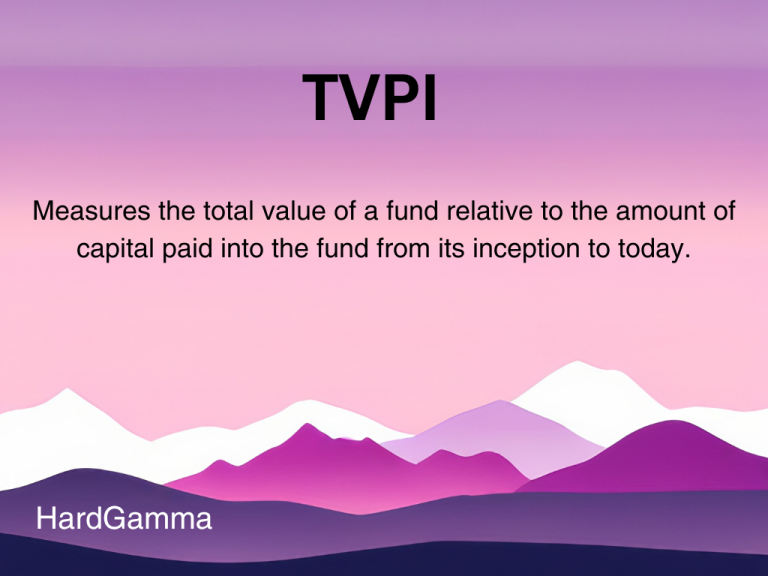 TVPI

Measures the total value of a fund relative to the amount of capital paid into the fund from its inception to today.

HardGamma